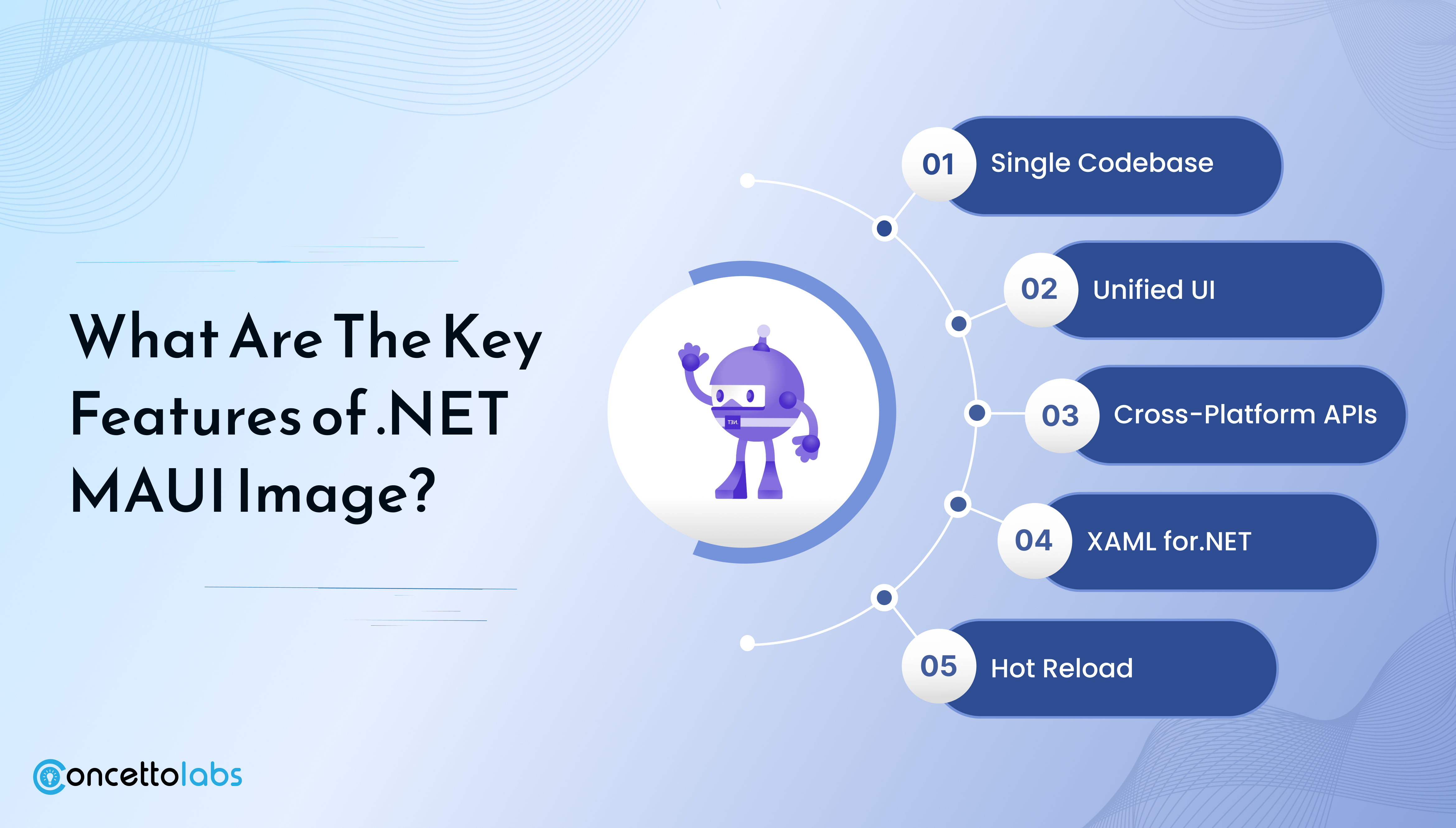 What Are The Key Features of .NET MAUI Image?

01 Single Codebase

02 Unified UI

03 Cross-Platform APIs

04 XAML for.NET

05 Hot Reload

Concettolabs